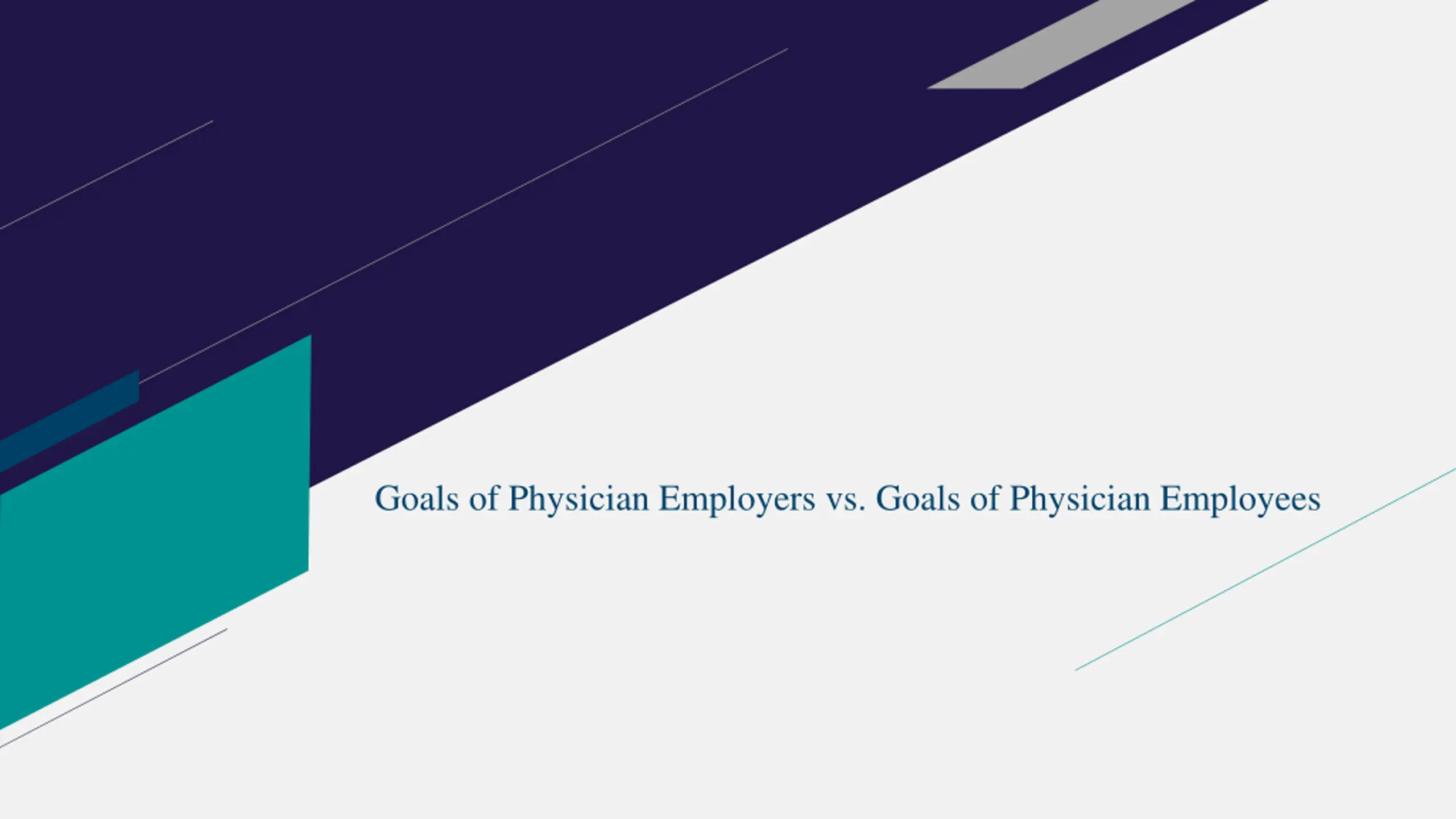 Goals of Physician Employers vs. Goals of Physician Employees